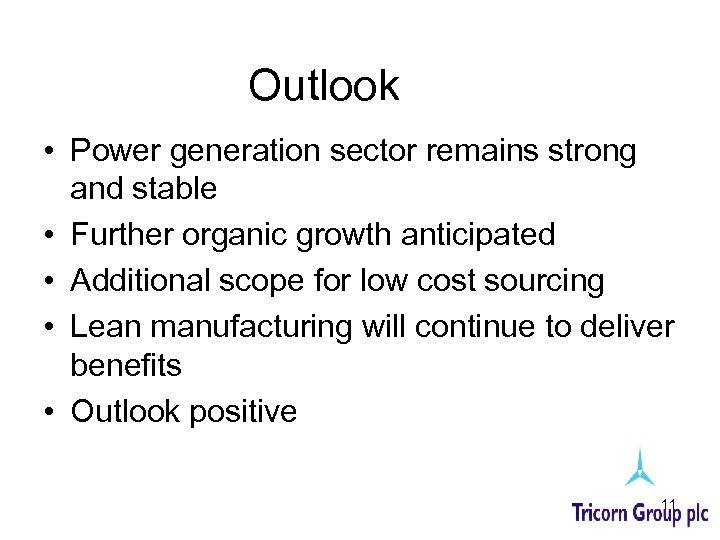 Outlook

• Power generation sector remains strong and stable
• Further organic growth anticipated
• Additional scope for low cost sourcing
• Lean manufacturing will continue to deliver benefits
• Outlook positive

11

Tricorn Group plc